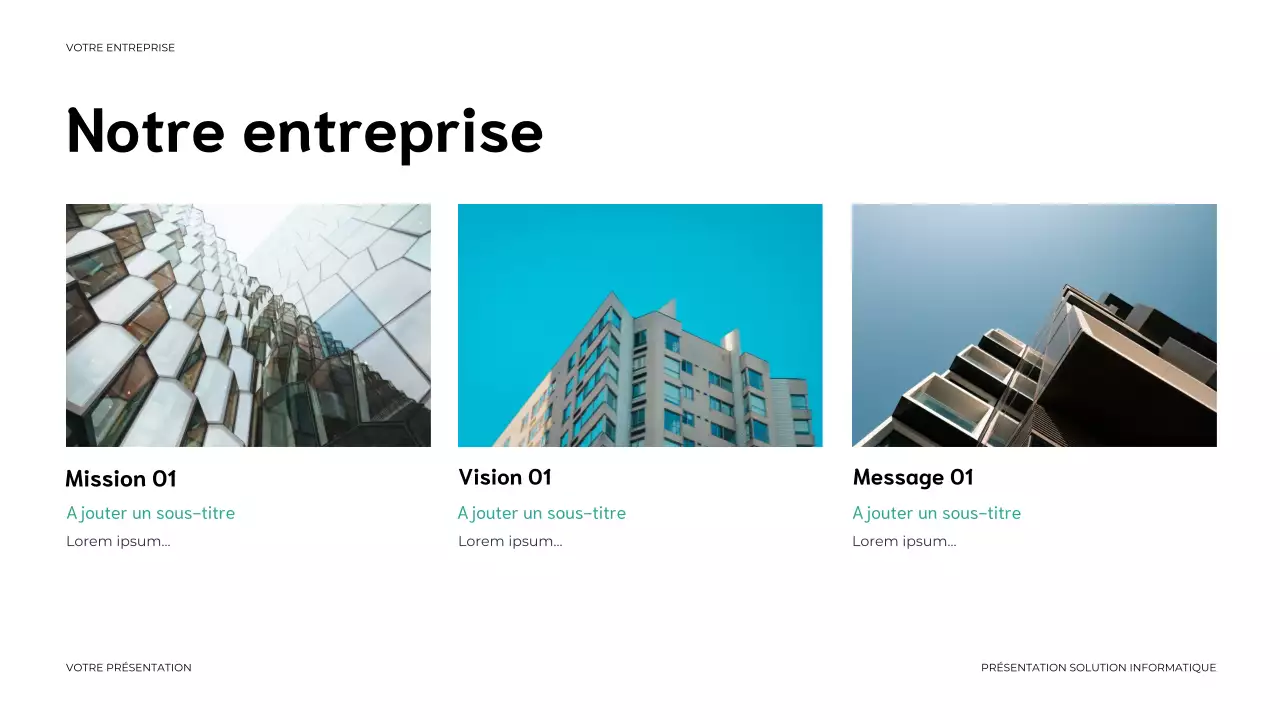 VOTRE ENTREPRISE

Notre entreprise

Mission 01

Ajouter un sous-titre

Lorem ipsum...

Vision 01

Ajouter un sous-titre

Lorem ipsum...

Message 01

Ajouter un sous-titre

Lorem ipsum...

VOTRE PRÉSENTATION

PRÉSENTATION SOLUTION INFORMATIQUE